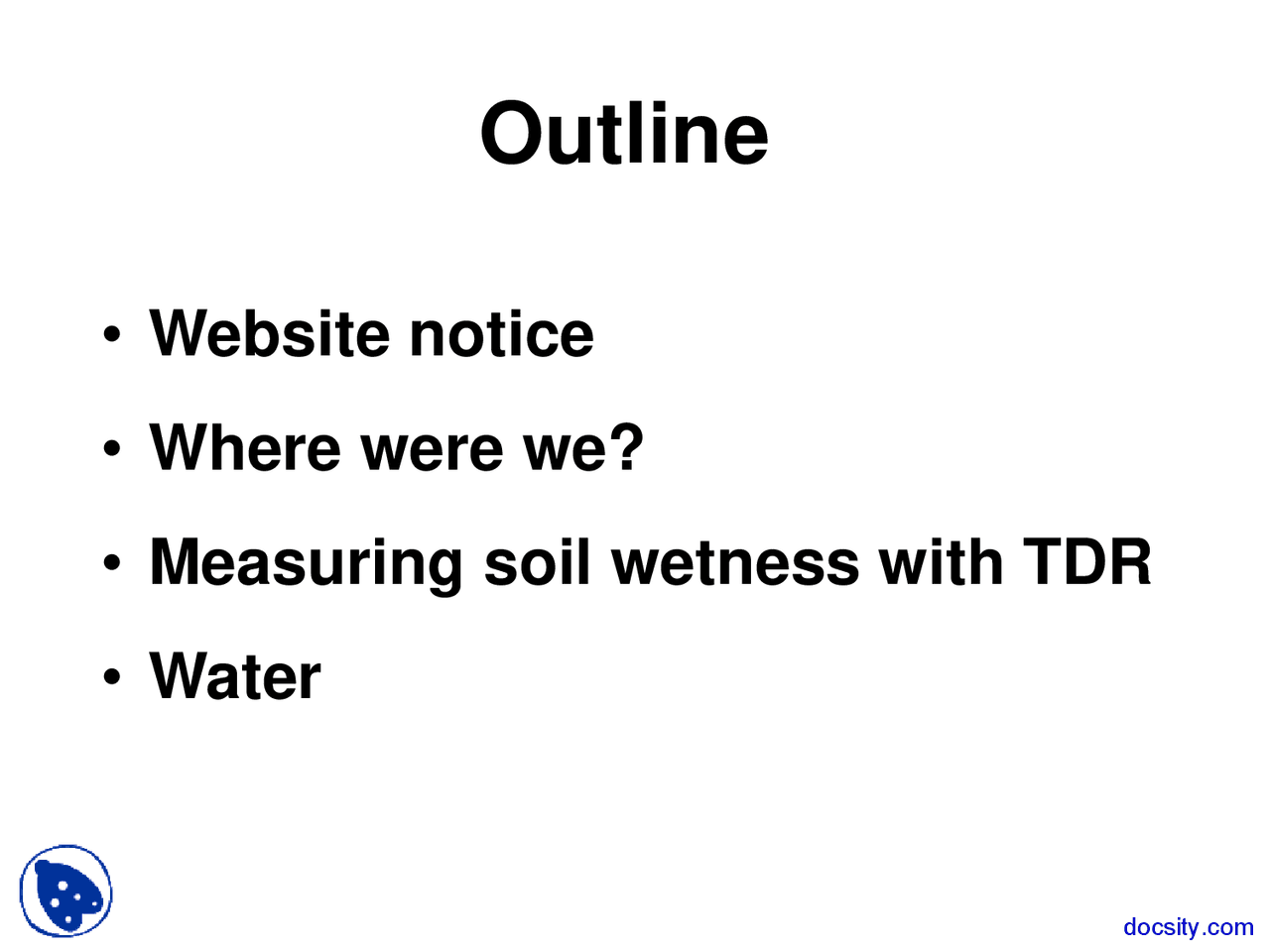 Outline

• Website notice
• Where were we?
• Measuring soil wetness with TDR
• Water

docsity.com